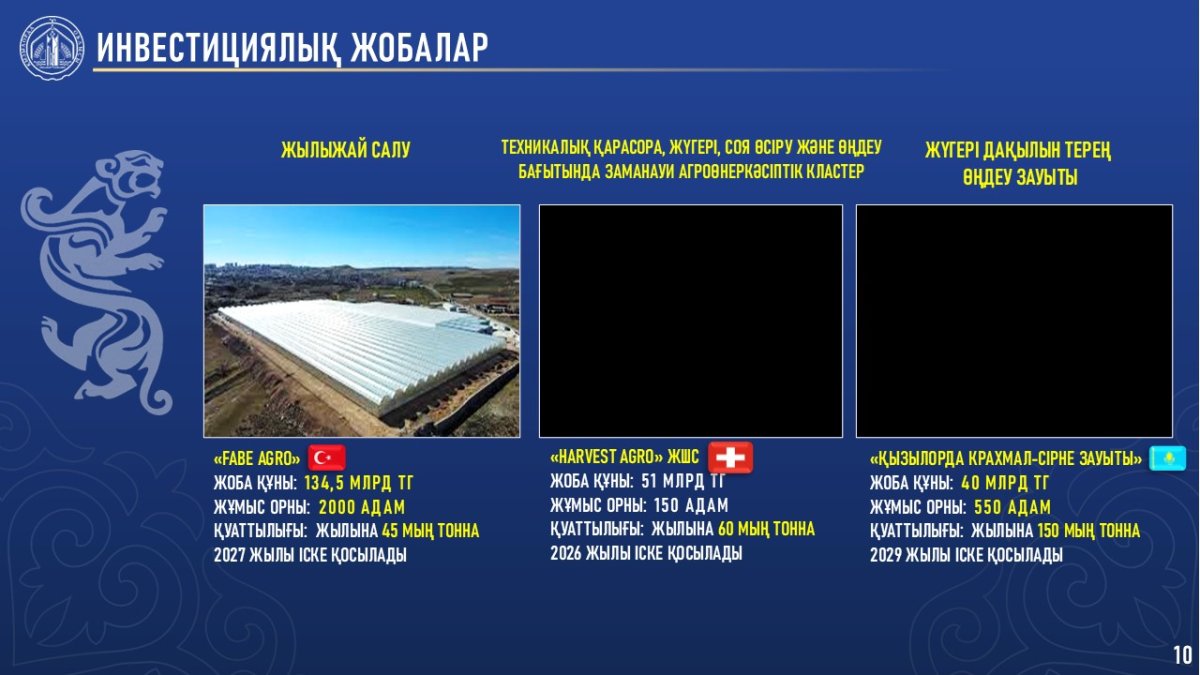 ИНВЕСТИЦИЯЛЫҚ ЖОБАЛАР

ЖЫЛЫЖАЙ САЛУ

«FABE AGRO»
ЖОБА ҚҰНЫ: 134,5 МЛРД ТГ
ЖҰМЫС ОРНЫ: 2000 АДАМ
ҚУАТТЫЛЫҒЫ: ЖЫЛЫНА 45 МЫҢ ТОННА
2027 ЖЫЛЫ ІСКЕ ҚОСЫЛАДЫ

ТЕХНИКАЛЫҚ ҚАРАСОРА, ЖҮГЕРІ, СОЯ ӨСІРУ ЖӘНЕ ӨҢДЕУ БАҒЫТЫНДА ЗАМАНАУИ АГРОӨНЕРКӘСІПТІК КЛАСТЕР

«HARVEST AGRO» ЖШС
ЖОБА ҚҰНЫ: 51 МЛРД ТГ
ЖҰМЫС ОРНЫ: 150 АДАМ
ҚУАТТЫЛЫҒЫ: ЖЫЛЫНА 60 МЫҢ ТОННА
2026 ЖЫЛЫ ІСКЕ ҚОСЫЛАДЫ

ЖҮГЕРІ ДАҚЫЛЫН ТЕРЕҢ ӨҢДЕУ ЗАУЫТЫ

«ҚЫЗЫЛОРДА КРАХМАЛ-СІРНЕ ЗАУЫТЫ»
ЖОБА ҚҰНЫ: 40 МЛРД ТГ
ЖҰМЫС ОРНЫ: 550 АДАМ
ҚУАТТЫЛЫҒЫ: ЖЫЛЫНА 150 МЫҢ ТОННА
2029 ЖЫЛЫ ІСКЕ ҚОСЫЛАДЫ

10